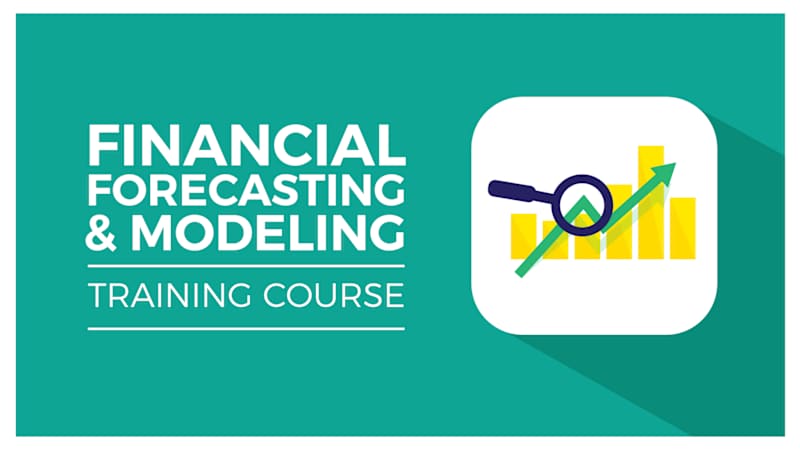 FINANCIAL FORECASTING & MODELING

TRAINING COURSE